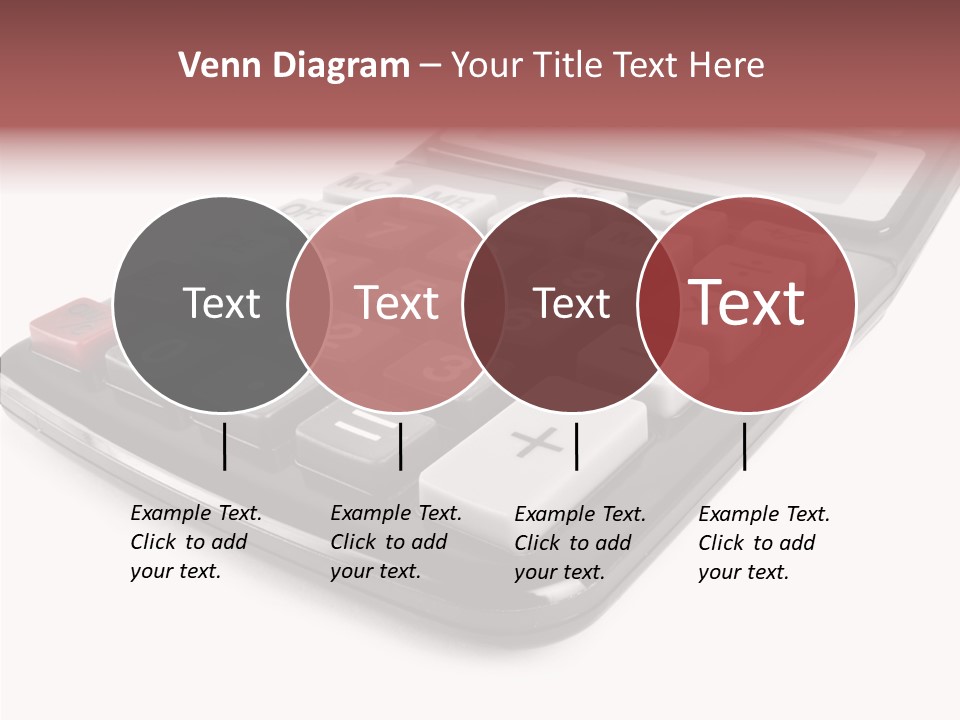 Venn Diagram – Your Title Text Here

Text

Text

Text

Text

Example Text. Click to add your text.

Example Text. Click to add your text.

Example Text. Click to add your text.

Example Text. Click to add your text.